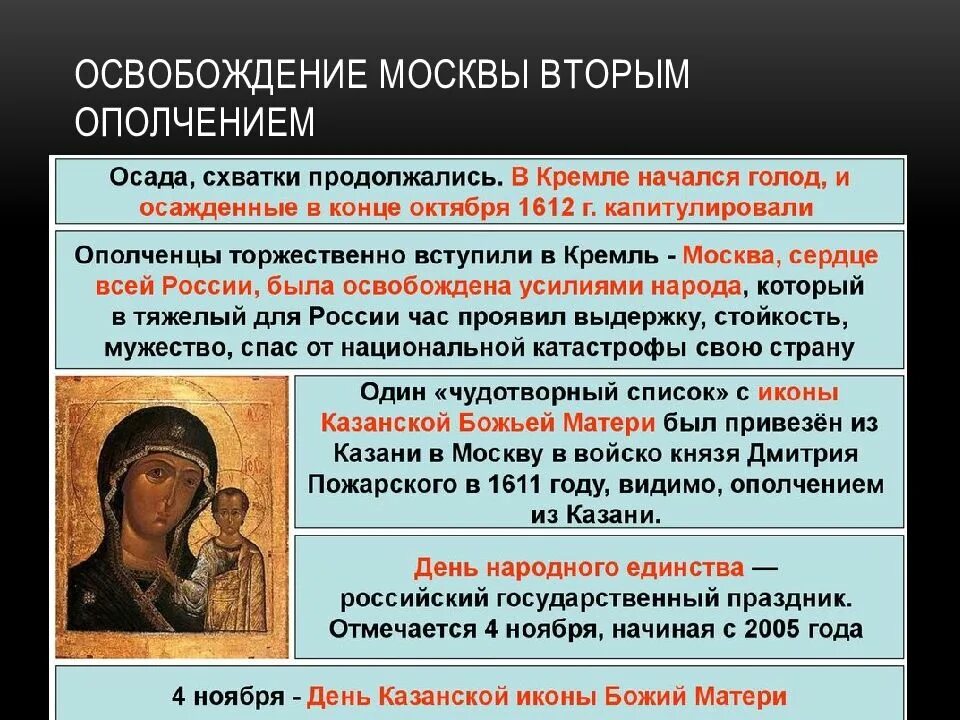 ОСВОБОЖДЕНИЕ МОСКВЫ ВТОРЫМ ОПОЛЧЕНИЕМ

Осада, схватки продолжались. В Кремле начался голод, и осажденные в конце октября 1612 г. капитулировали

Ополченцы торжественно вступили в Кремль - Москва, сердце всей России, была освобождена усилиями народа, который в тяжелый для России час проявил выдержку, стойкость, мужество, спас от национальной катастрофы свою страну

Один «чудотворный список» с иконы Казанской Божьей Матери был привезён из Казани в Москву в войско князя Дмитрия Пожарского в 1611 году, видимо, ополчением из Казани.

День народного единства — российский государственный праздник. Отмечается 4 ноября, начиная с 2005 года

4 ноября - День Казанской иконы Божий Матери